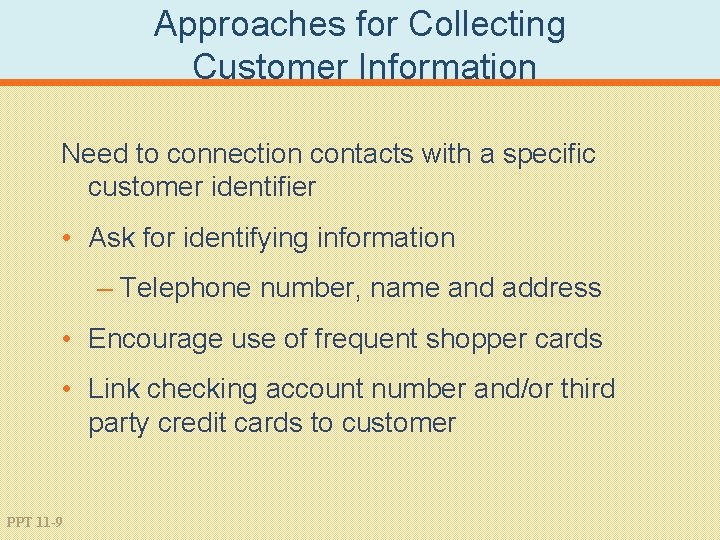 Approaches for Collecting Customer Information

Need to connection contacts with a specific customer identifier

• Ask for identifying information

– Telephone number, name and address

• Encourage use of frequent shopper cards

• Link checking account number and/or third party credit cards to customer

PPT 11-9